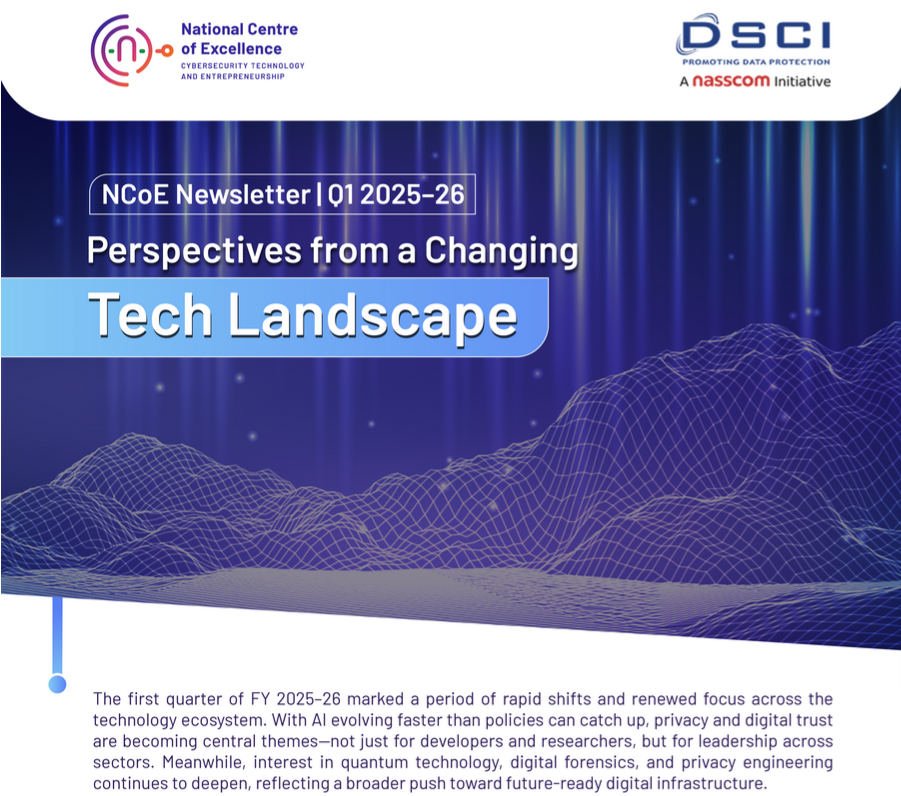 National Centre of Excellence
CYBERSECURITY TECHNOLOGY AND ENTREPRENEURSHIP

DSCI
PROMOTING DATA PROTECTION
A nasscom Initiative

NCoE Newsletter | Q1 2025-26

Perspectives from a Changing

Tech Landscape

The first quarter of FY 2025-26 marked a period of rapid shifts and renewed focus across the technology ecosystem. With AI evolving faster than policies can catch up, privacy and digital trust are becoming central themes—not just for developers and researchers, but for leadership across sectors. Meanwhile, interest in quantum technology, digital forensics, and privacy engineering continues to deepen, reflecting a broader push toward future-ready digital infrastructure.